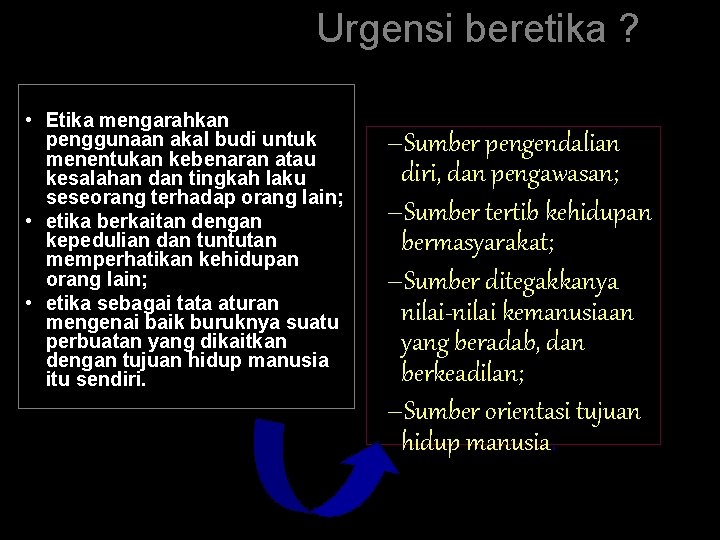 Urgensi beretika ?

• Etika mengarahkan penggunaan akal budi untuk menentukan kebenaran atau kesalahan dan tingkah laku seseorang terhadap orang lain;
• etika berkaitan dengan kepedulian dan tuntutan memperhatikan kehidupan orang lain;
• etika sebagai tata aturan mengenai baik buruknya suatu perbuatan yang dikaitkan dengan tujuan hidup manusia itu sendiri.

–Sumber pengendalian diri, dan pengawasan;
–Sumber tertib kehidupan bermasyarakat;
–Sumber ditegakkanya nilai-nilai kemanusiaan yang beradab, dan berkeadilan;
–Sumber orientasi tujuan hidup manusia